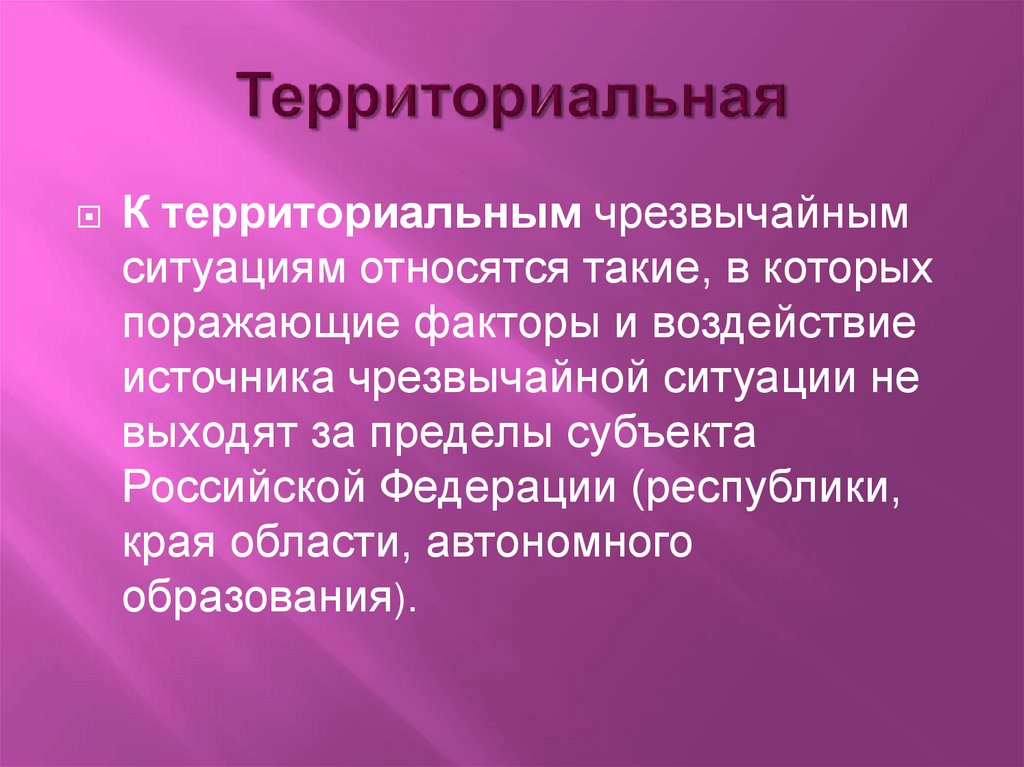 Территориальная

К территориальным чрезвычайным ситуациям относятся такие, в которых поражающие факторы и воздействие источника чрезвычайной ситуации не выходят за пределы субъекта Российской Федерации (республики, края области, автономного образования).